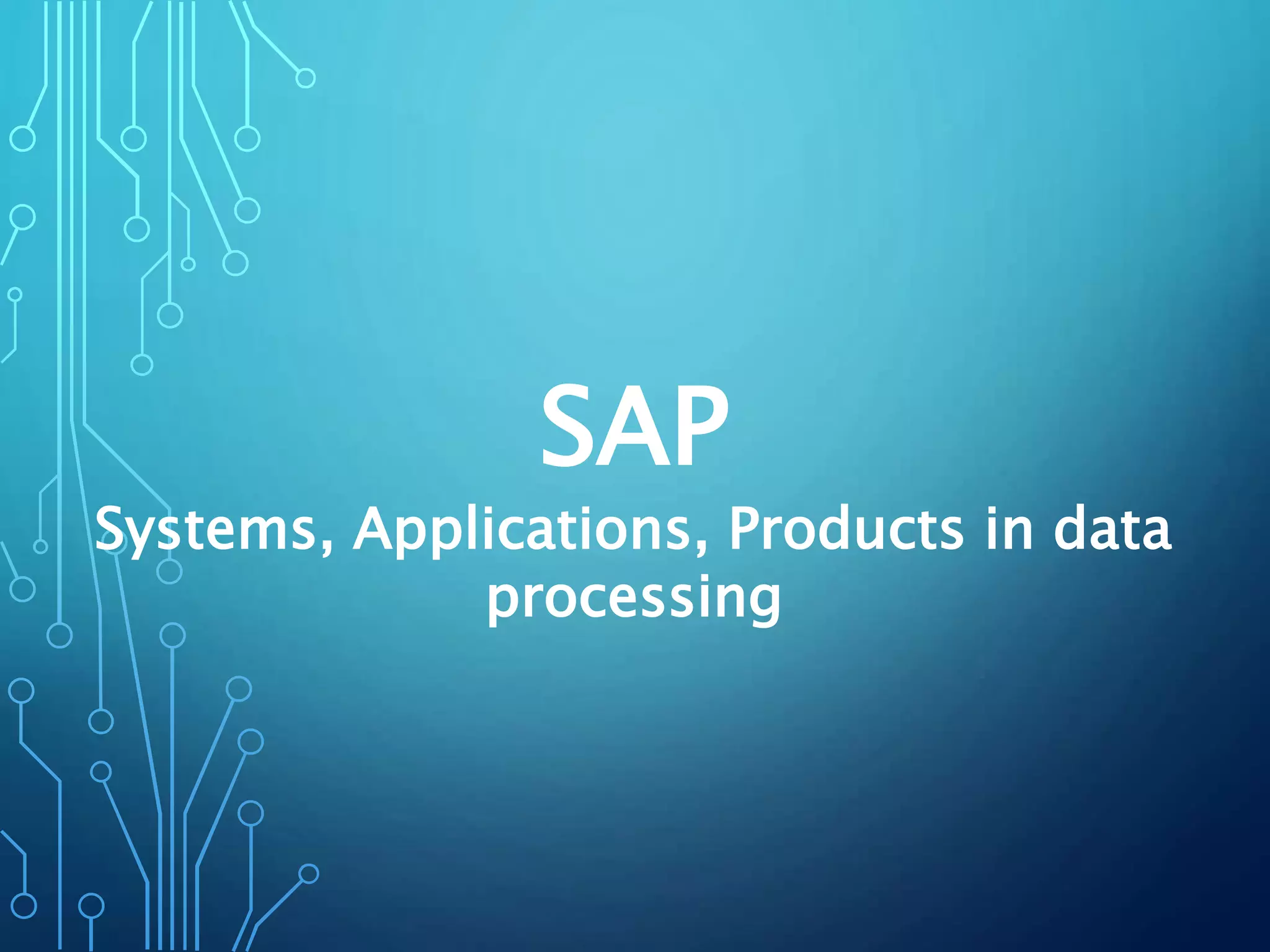 SAP

Systems, Applications, Products in data processing